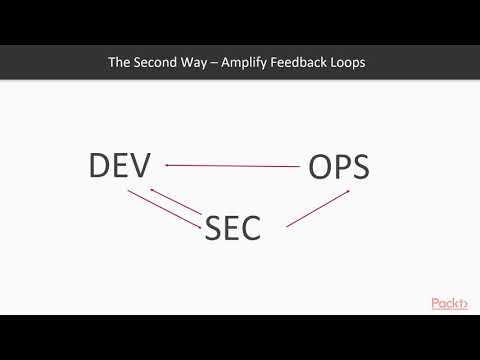 The Second Way – Amplify Feedback Loops

DEV

OPS

SEC

Packt>